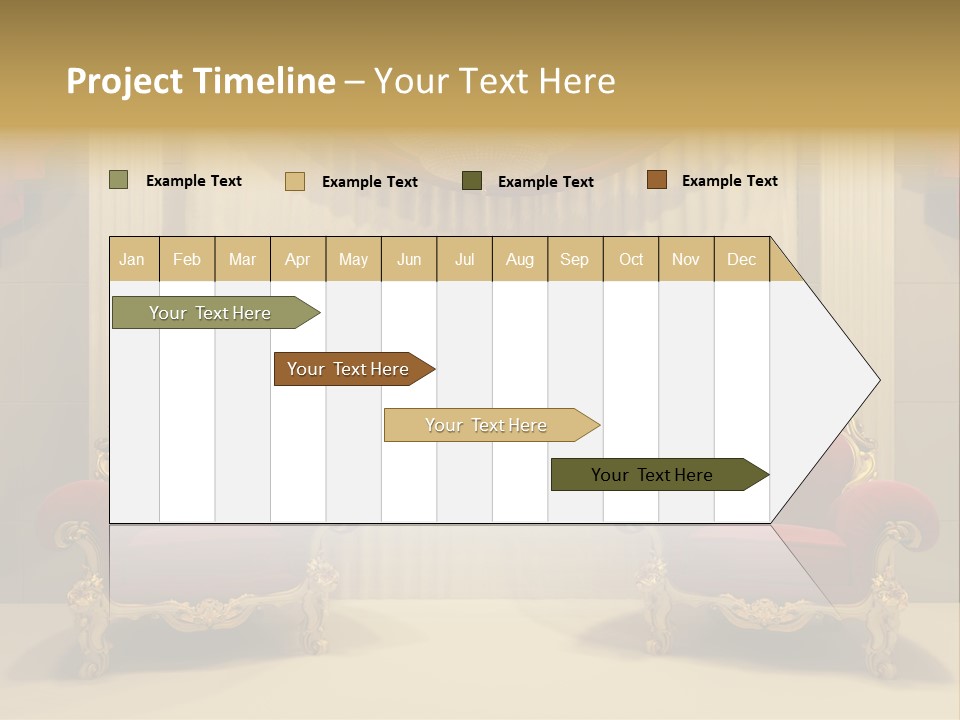 Project Timeline – Your Text Here

Example Text
Example Text
Example Text
Example Text

| Jan | Feb | Mar | Apr | May | Jun | Jul | Aug | Sep | Oct | Nov | Dec |
|---|---|---|---|---|---|---|---|---|---|---|---|

Your Text Here
Your Text Here
Your Text Here
Your Text Here